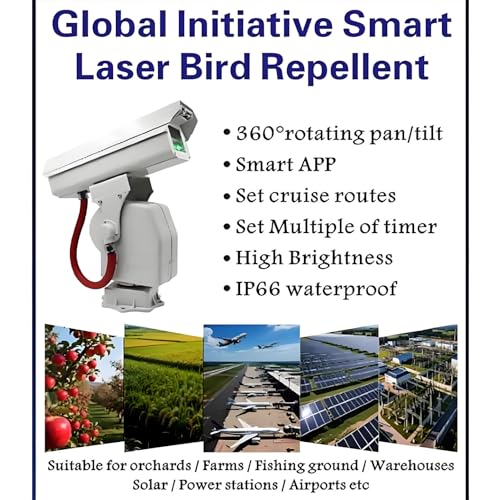 Global Initiative Smart Laser Bird Repellent

• 360°rotating pan/tilt
• Smart APP
• Set cruise routes
• Set Multiple of timer
• High Brightness
• IP66 waterproof

Suitable for orchards / Farms / Fishing ground / Warehouses Solar / Power stations / Airports etc